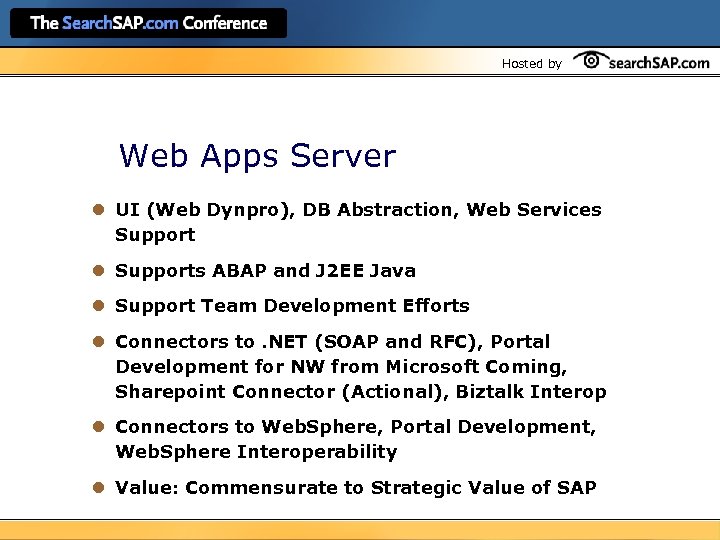 The SearchSAP.com Conference

Hosted by searchSAP.com

Web Apps Server

- UI (Web Dynpro), DB Abstraction, Web Services Support
- Supports ABAP and J2EE Java
- Support Team Development Efforts
- Connectors to .NET (SOAP and RFC), Portal Development for NW from Microsoft Coming, Sharepoint Connector (Actional), Biztalk Interop
- Connectors to WebSphere, Portal Development, WebSphere Interoperability
- Value: Commensurate to Strategic Value of SAP